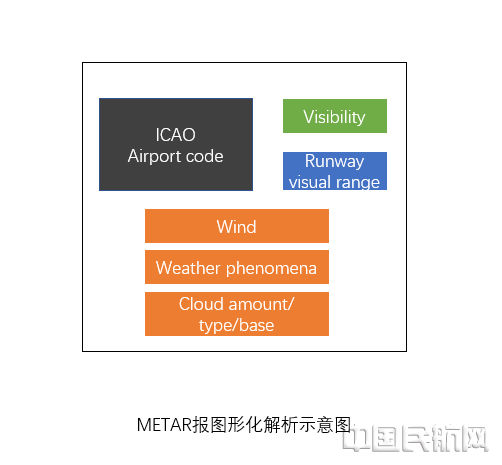 ICAO
Airport code

Visibility

Runway
visual range

Wind

Weather phenomena

Cloud amount/
type/base

METAR报图形化解析示意图

中国民航网